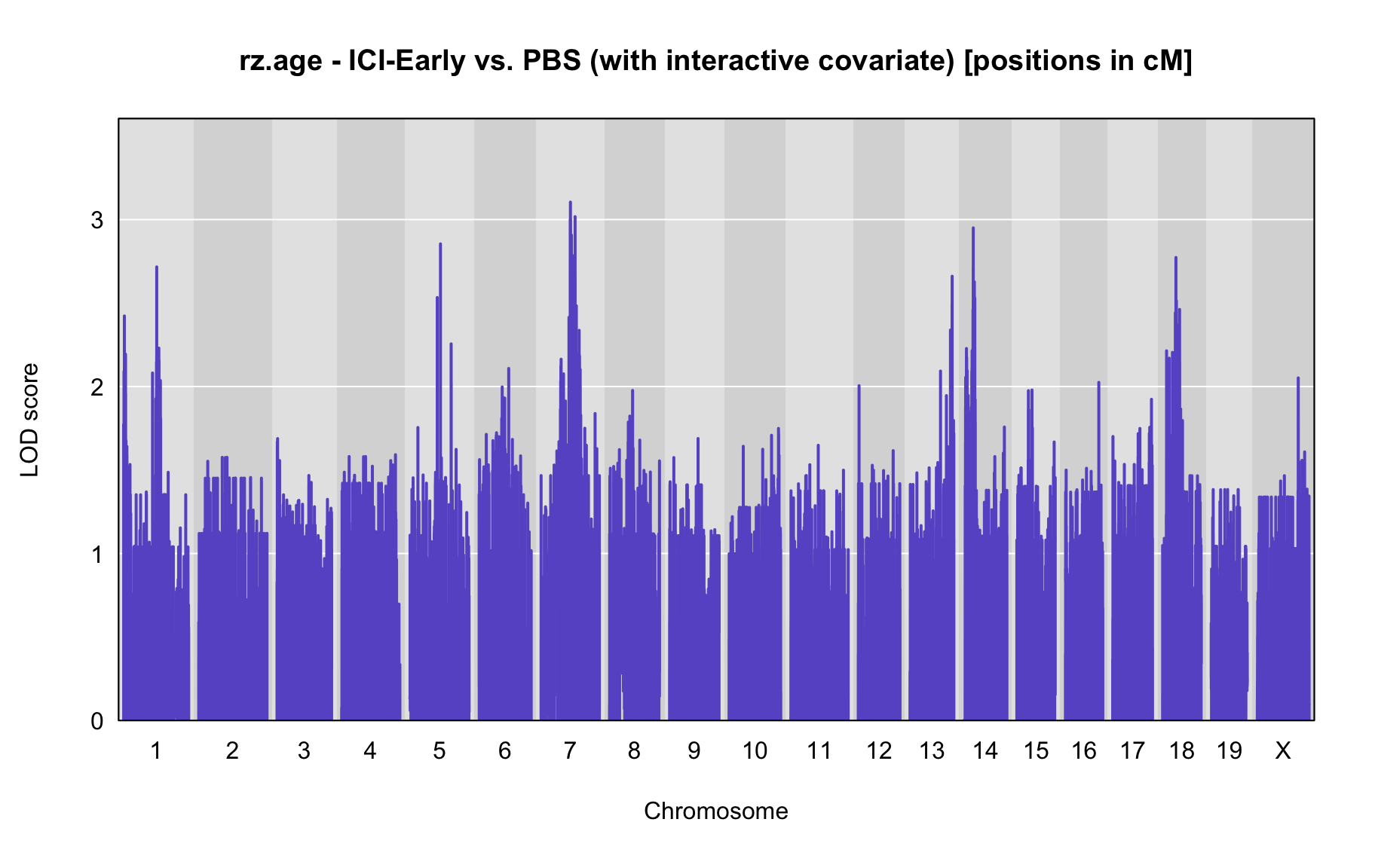 rz.age - ICI-Early vs. PBS (with interactive covariate) [positions in cM]

LOD score

3
2
1
0

1 2 3 4 5 6 7 8 9 10 11 12 13 14 15 16 17 18 19 X

Chromosome